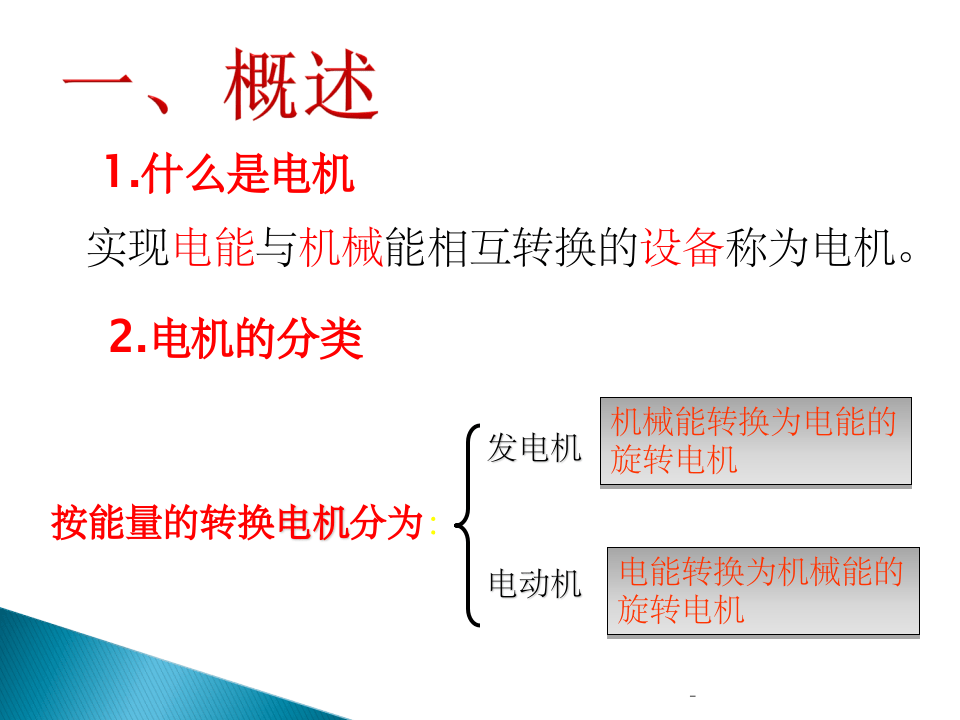 一、概述

1.什么是电机

实现电能与机械能相互转换的设备称为电机。

2.电机的分类

按能量的转换电机分为:

发电机

机械能转换为电能的旋转电机

电动机

电能转换为机械能的旋转电机

-